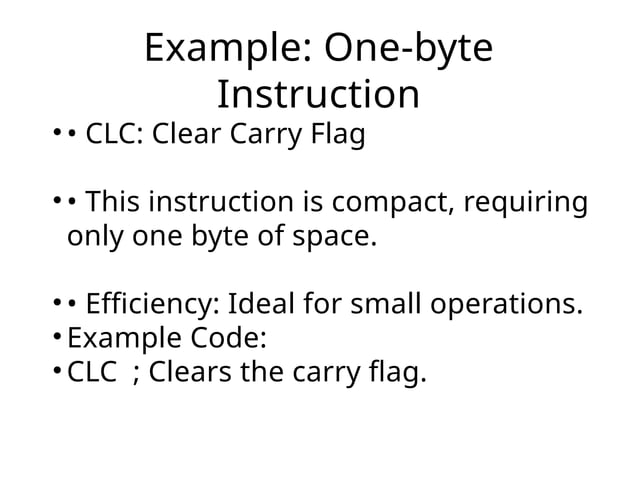 Example: One-byte Instruction

• • CLC: Clear Carry Flag

• • This instruction is compact, requiring only one byte of space.

• • Efficiency: Ideal for small operations.
• Example Code:
• CLC  ; Clears the carry flag.